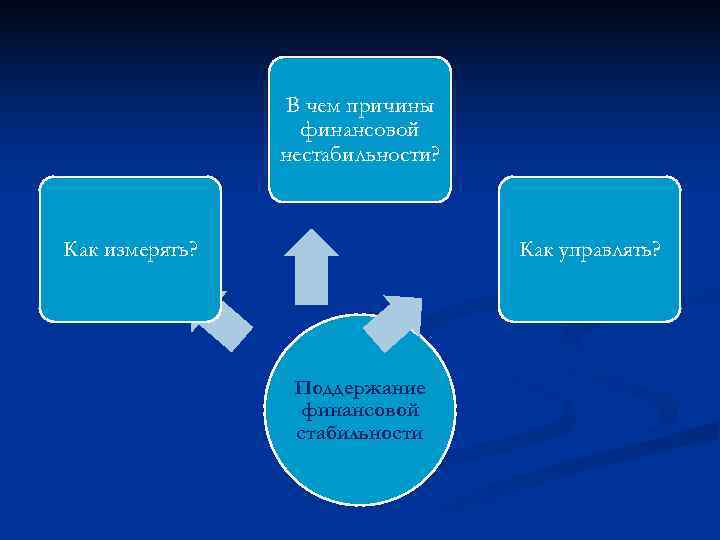 В чем причины финансовой нестабильности?

Как измерять?

Как управлять?

Поддержание финансовой стабильности